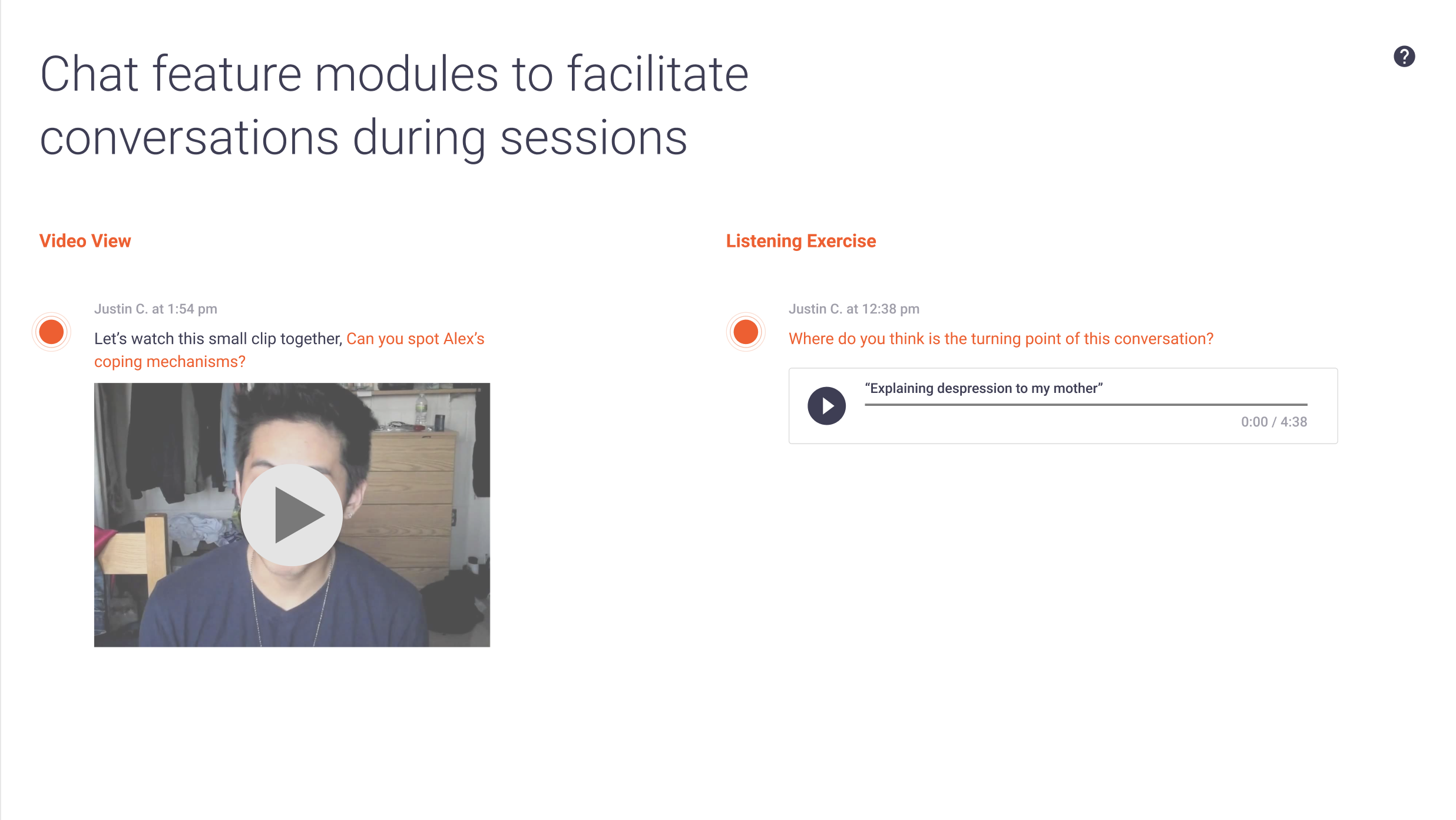 Chat feature modules to facilitate conversations during sessions

?

Video View

Justin C. at 1:54 pm

Let's watch this small clip together, Can you spot Alex's coping mechanisms?

Listening Exercise

Justin C. at 12:38 pm

Where do you think is the turning point of this conversation?

"Explaining despression to my mother"

0:00 / 4:38